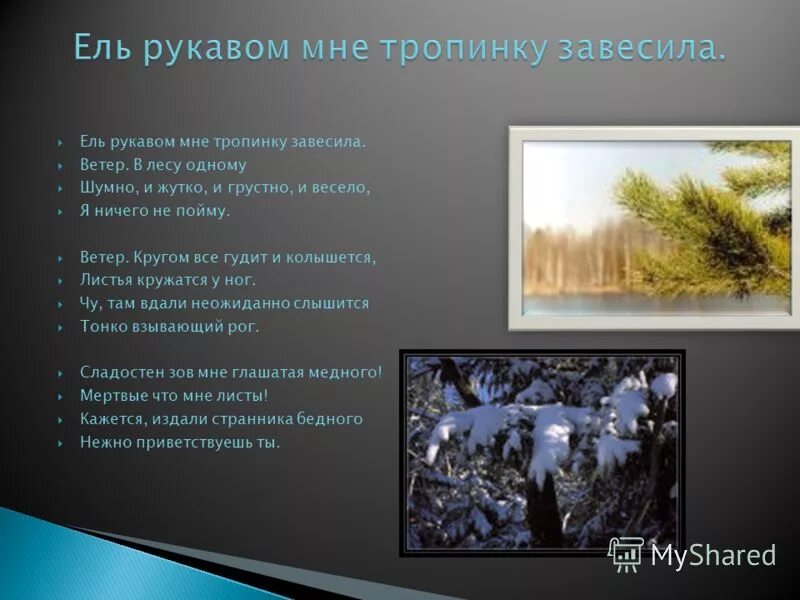 Ель рукавом мне тропинку завесила.

Ель рукавом мне тропинку завесила.
Ветер. В лесу одному
Шумно, и жутко, и грустно, и весело,
Я ничего не пойму.

Ветер. Кругом все гудит и колышется,
Листья кружатся у ног.
Чу, там вдали неожиданно слышится
Тонко взывающий рог.

Сладостен зов мне глашатая медного!
Мертвые что мне листы!
Кажется, издали странника бедного
Нежно приветствуешь ты.

MyShared